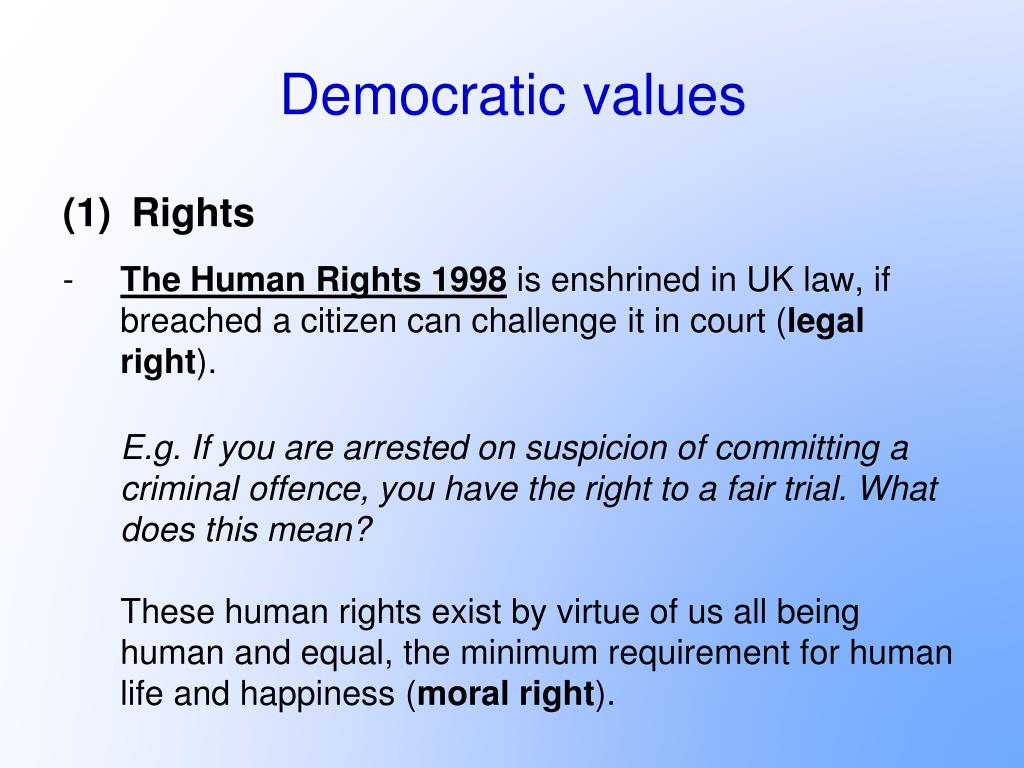 Democratic values

(1) Rights

- The Human Rights 1998 is enshrined in UK law, if breached a citizen can challenge it in court (legal right).

E.g. If you are arrested on suspicion of committing a criminal offence, you have the right to a fair trial. What does this mean?

These human rights exist by virtue of us all being human and equal, the minimum requirement for human life and happiness (moral right).